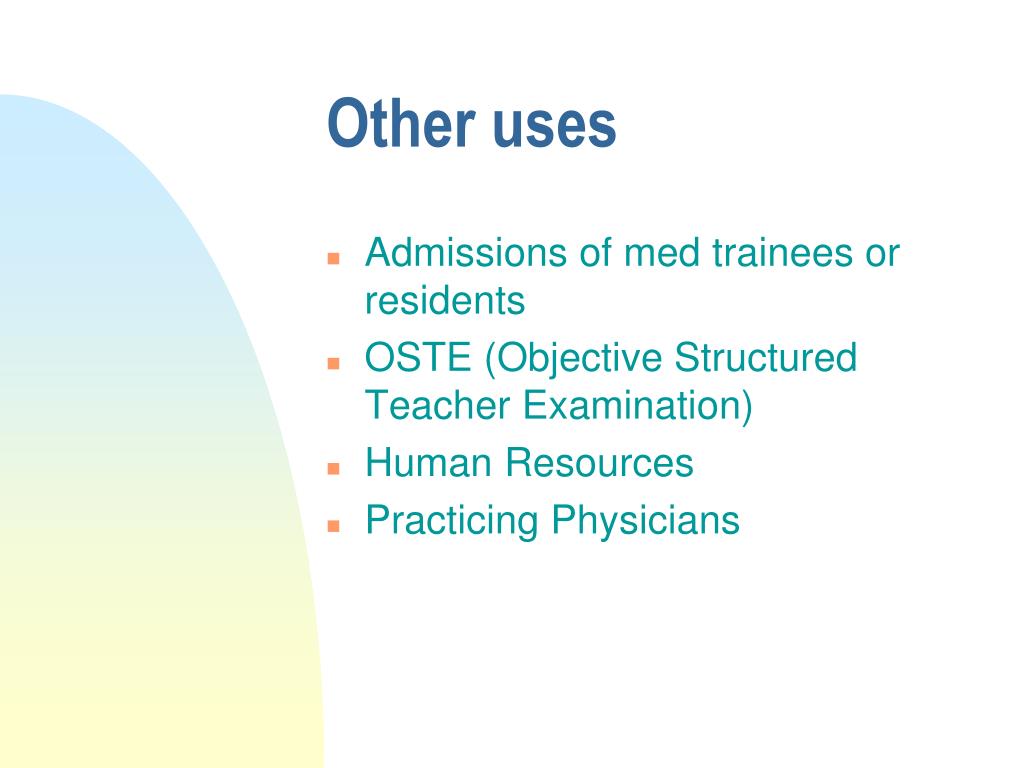 Other uses

- Admissions of med trainees or residents
- OSTE (Objective Structured Teacher Examination)
- Human Resources
- Practicing Physicians